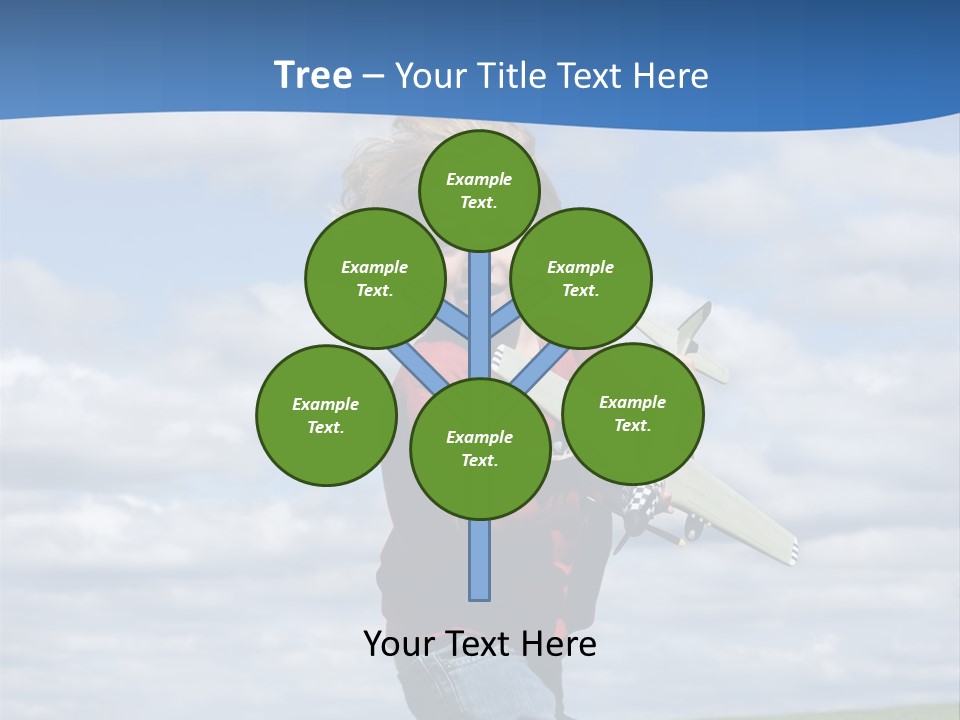 Tree – Your Title Text Here

Example Text.

Example Text.

Example Text.

Example Text.

Example Text.

Example Text.

Your Text Here